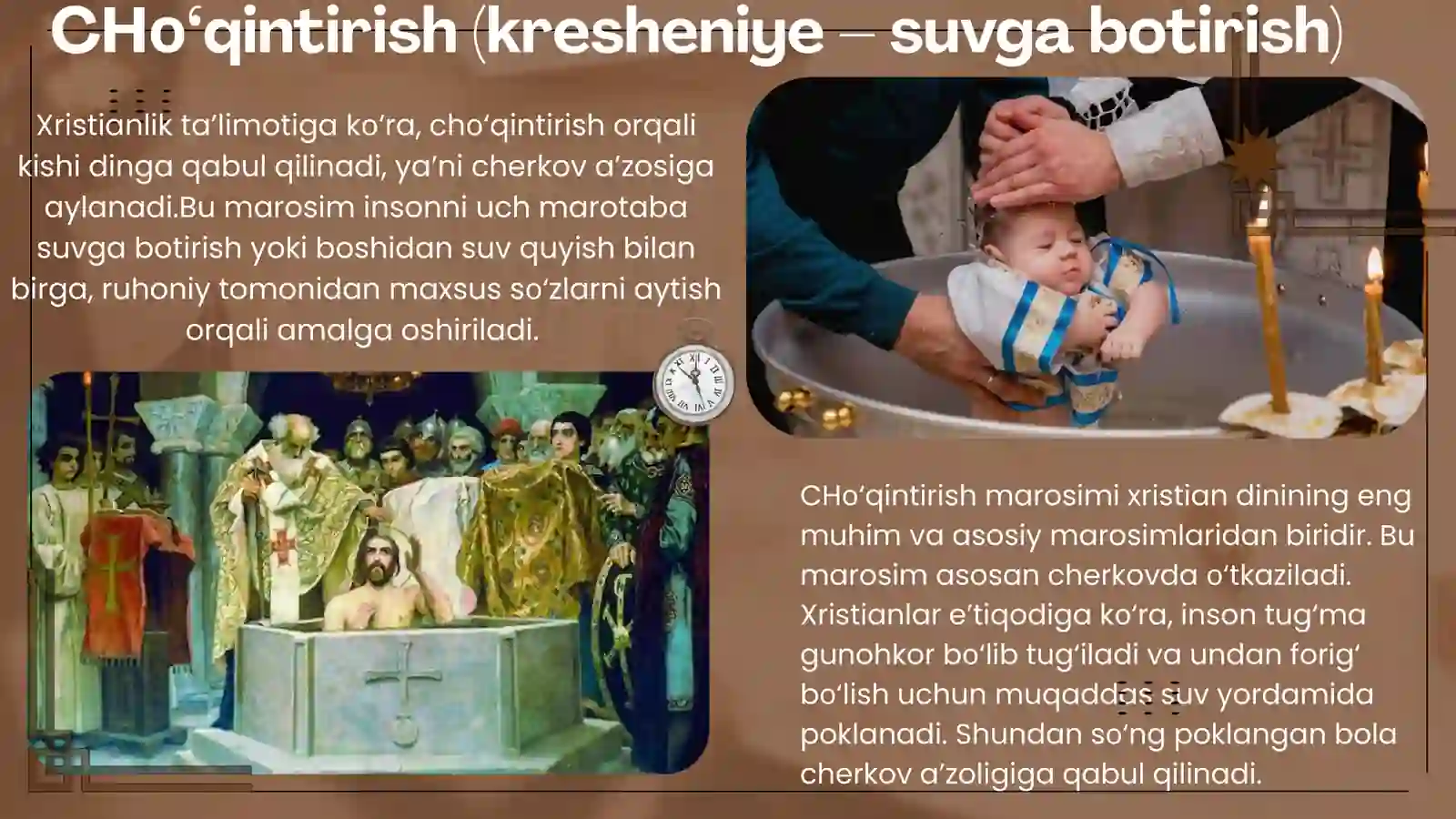 CHo‘qintirish (kresheniye – suvga botirish)

Xristianlik ta’limotiga ko‘ra, cho‘qintirish orqali kishi dinga qabul qilinadi, ya’ni cherkov a’zosiga aylanadi.Bu marosim insonni uch marotaba suvga botirish yoki boshidan suv quyish bilan birga, ruhoniy tomonidan maxsus so‘zlarni aytish orqali amalga oshiriladi.

CHo‘qintirish marosimi xristian dinining eng muhim va asosiy marosimlaridan biridir. Bu marosim asosan cherkovda o‘tkaziladi. Xristianlar e’tiqodiga ko‘ra, inson tug‘ma gunohkor bo‘lib tug‘iladi va undan forig‘ bo‘lish uchun muqaddas suv yordamida poklanadi. Shundan so‘ng poklangan bola cherkov a’zoligiga qabul qilinadi.